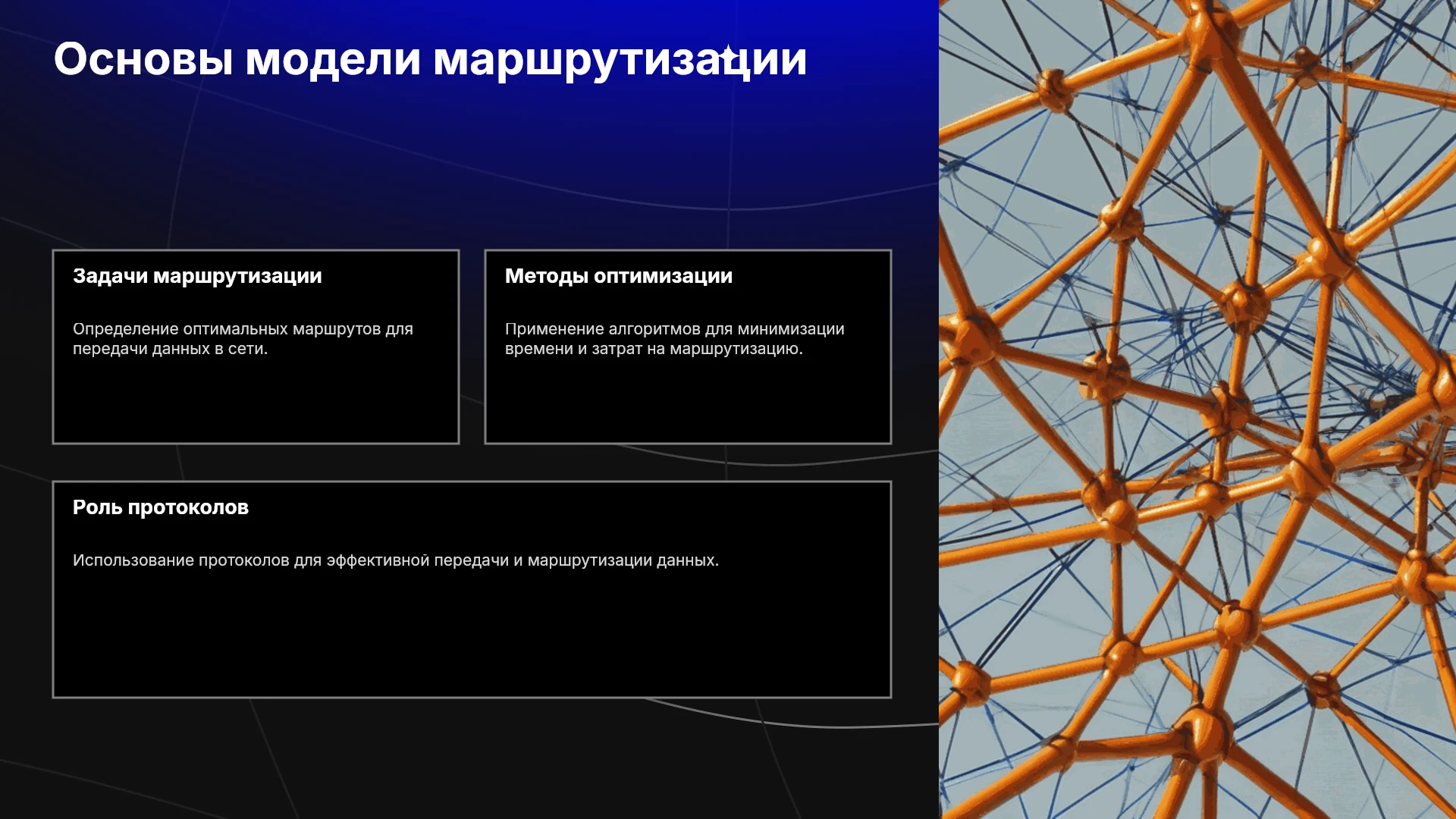 Основы модели маршрутизации

Задачи маршрутизации

Определение оптимальных маршрутов для передачи данных в сети.

Методы оптимизации

Применение алгоритмов для минимизации времени и затрат на маршрутизацию.

Роль протоколов

Использование протоколов для эффективной передачи и маршрутизации данных.